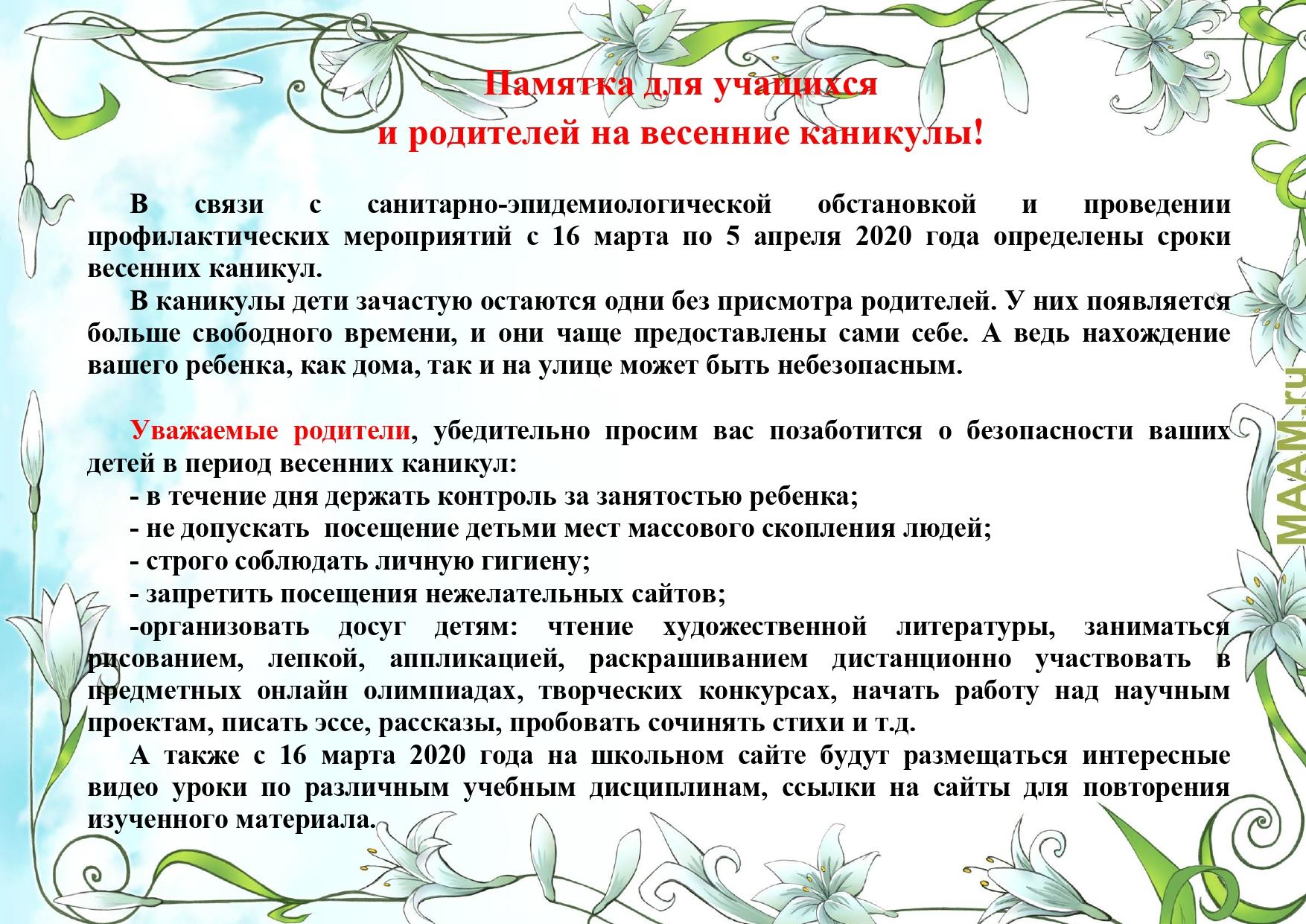 Памятка для учащихся
и родителей на весенние каникулы!

В связи с санитарно-эпидемиологической обстановкой и проведении профилактических мероприятий с 16 марта по 5 апреля 2020 года определены сроки весенних каникул.

В каникулы дети зачастую остаются одни без присмотра родителей. У них появляется больше свободного времени, и они чаще предоставлены сами себе. А ведь нахождение вашего ребенка, как дома, так и на улице может быть небезопасным.

Уважаемые родители, убедительно просим вас позаботится о безопасности ваших детей в период весенних каникул:

- в течение дня держать контроль за занятостью ребенка;

- не допускать посещение детьми мест массового скопления людей;

- строго соблюдать личную гигиену;

- запретить посещения нежелательных сайтов;

-организовать досуг детям: чтение художественной литературы, заниматься рисованием, лепкой, аппликацией, раскрашиванием дистанционно участвовать в предметных онлайн олимпиадах, творческих конкурсах, начать работу над научным проектам, писать эссе, рассказы, пробовать сочинять стихи и т.д.

А также с 16 марта 2020 года на школьном сайте будут размещаться интересные видео уроки по различным учебным дисциплинам, ссылки на сайты для повторения изученного материала.

MAAM.ru